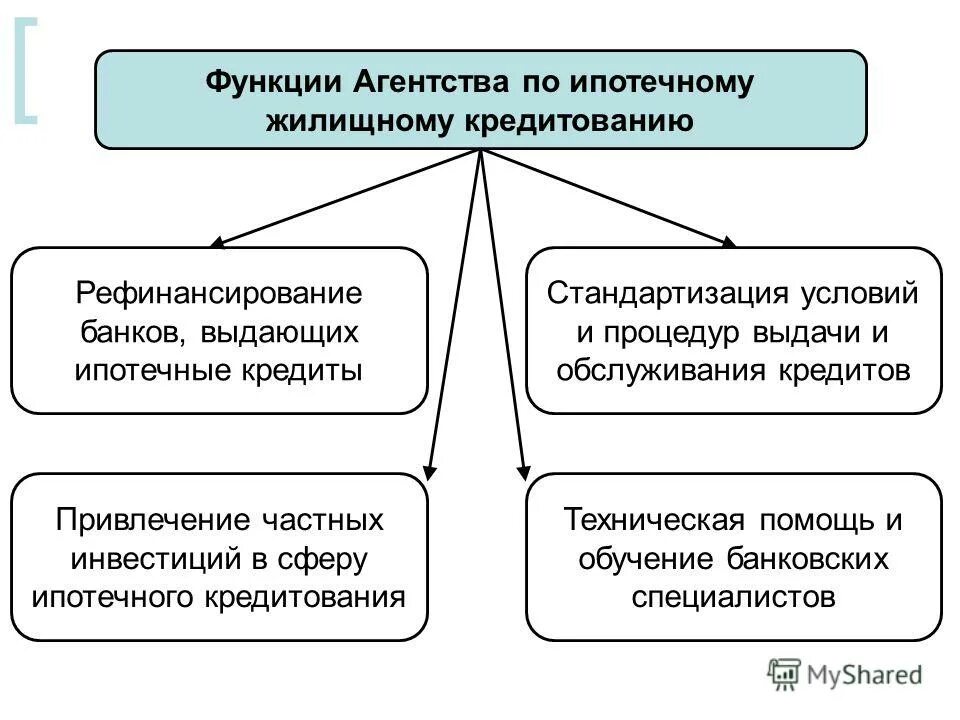 Функции Агентства по ипотечному жилищному кредитованию

Рефинансирование банков, выдающих ипотечные кредиты

Стандартизация условий и процедур выдачи и обслуживания кредитов

Привлечение частных инвестиций в сферу ипотечного кредитования

Техническая помощь и обучение банковских специалистов

MyShared